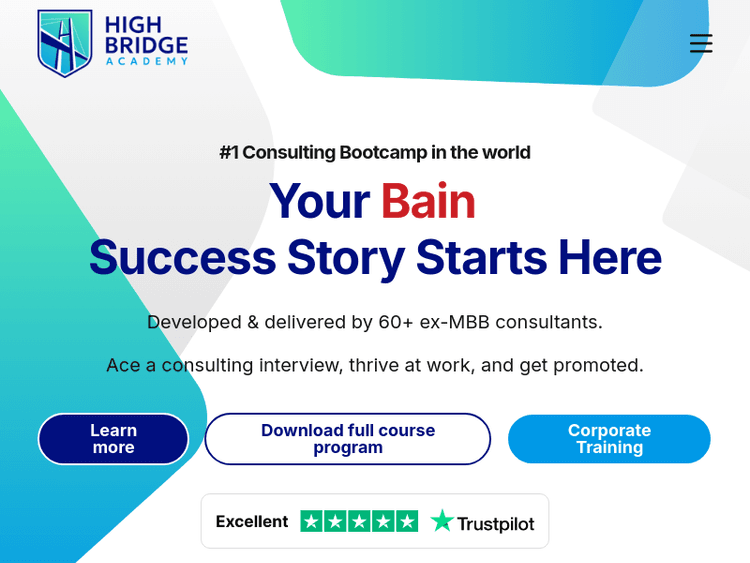 HIGH BRIDGE ACADEMY

#1 Consulting Bootcamp in the world

Your Bain Success Story Starts Here

Developed & delivered by 60+ ex-MBB consultants.

Ace a consulting interview, thrive at work, and get promoted.

Learn more

Download full course program

Corporate Training

Excellent Trustpilot